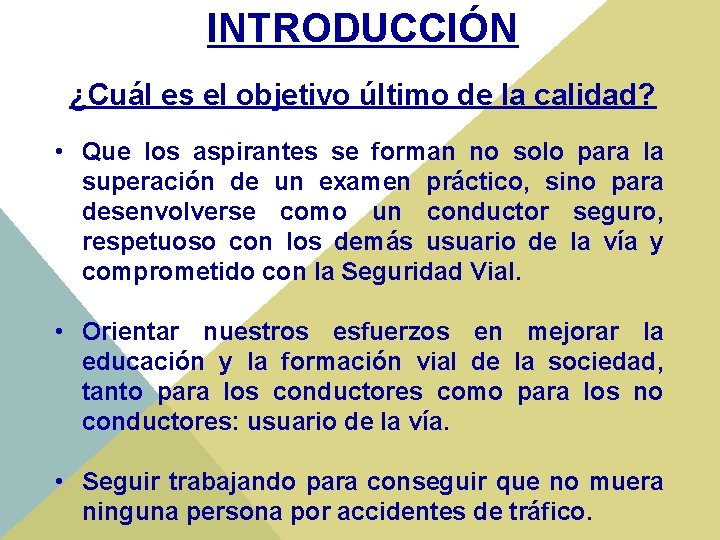 INTRODUCCIÓN

¿Cuál es el objetivo último de la calidad?

• Que los aspirantes se forman no solo para la superación de un examen práctico, sino para desenvolverse como un conductor seguro, respetuoso con los demás usuario de la vía y comprometido con la Seguridad Vial.

• Orientar nuestros esfuerzos en mejorar la educación y la formación vial de la sociedad, tanto para los conductores como para los no conductores: usuario de la vía.

• Seguir trabajando para conseguir que no muera ninguna persona por accidentes de tráfico.